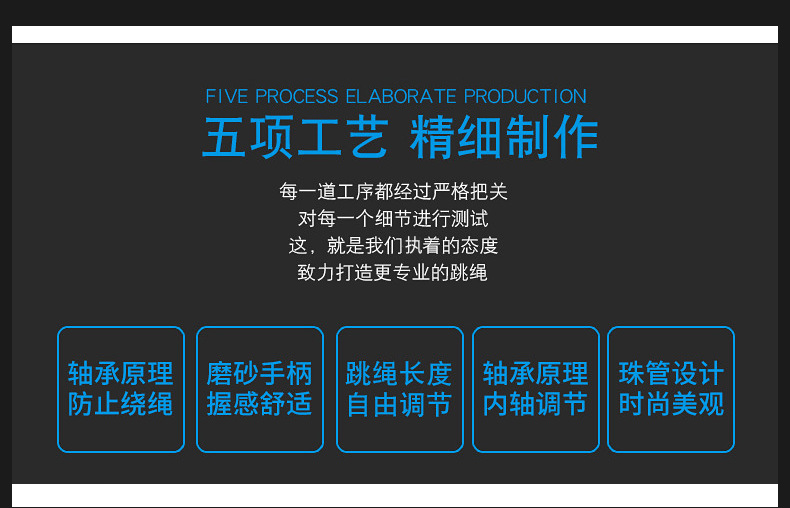 FIVE PROCESS ELABORATE PRODUCTION

五项工艺 精细制作

每一道工序都经过严格把关
对每一个细节进行测试
这，就是我们执着的态度
致力打造更专业的跳绳

轴承原理
防止绕绳

磨砂手柄
握感舒适

跳绳长度
自由调节

轴承原理
内轴调节

珠管设计
时尚美观